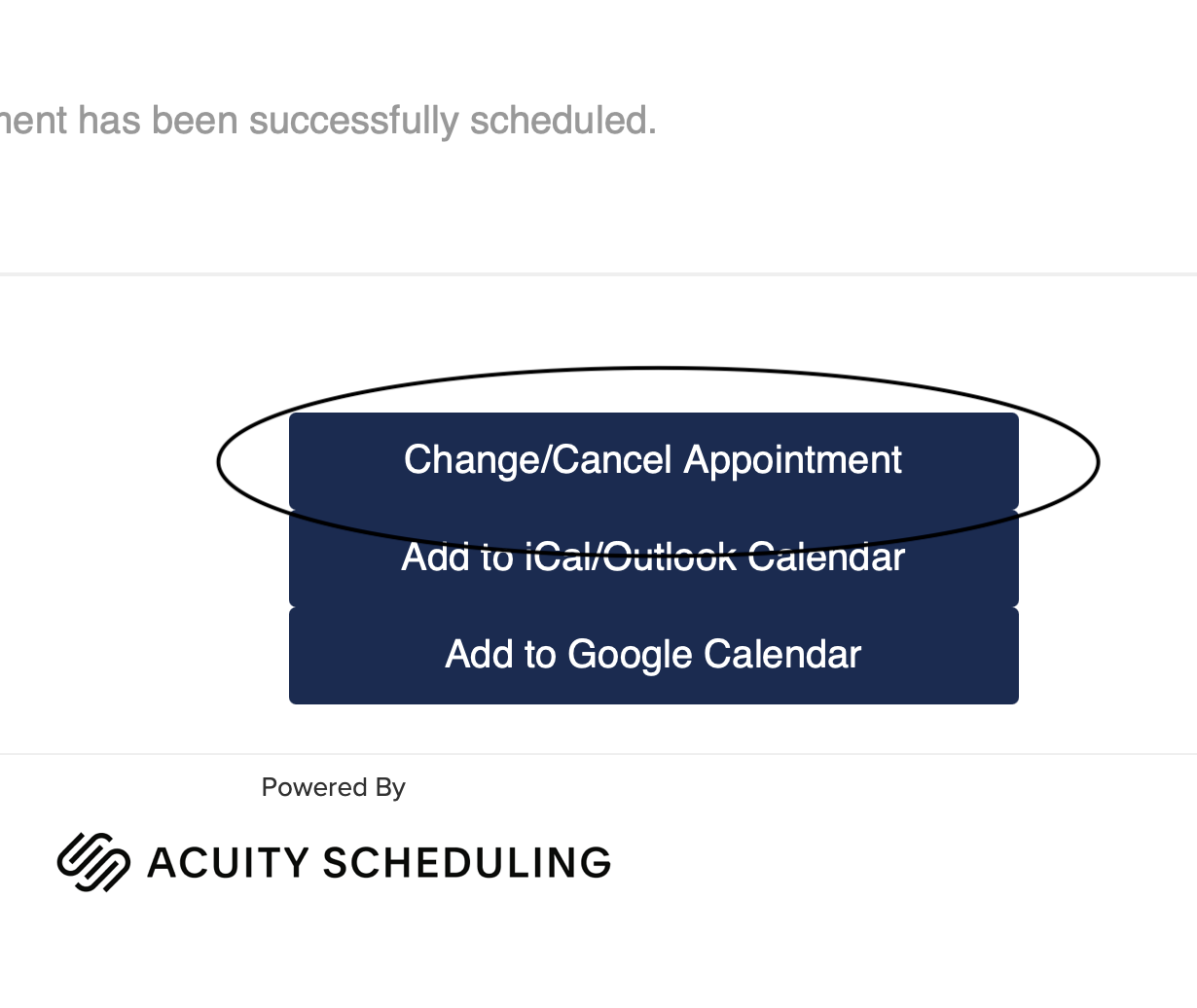 nent has been successfully scheduled.

Change/Cancel Appointment

Add to iCal/Outlook Calendar

Add to Google Calendar

Powered By

ACUITY SCHEDULING